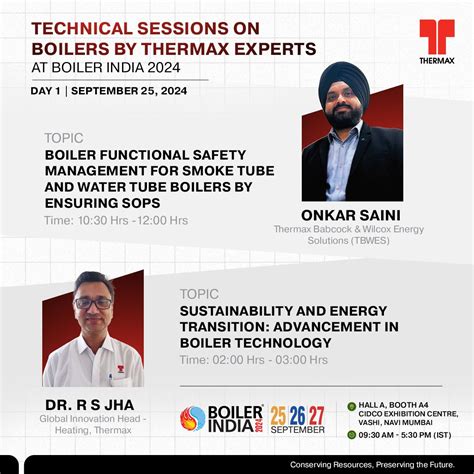 TECHNICAL SESSIONS ON BOILERS BY THERMAX EXPERTS
AT BOILER INDIA 2024

THERMAX

DAY 1 | SEPTEMBER 25, 2024

TOPIC
BOILER FUNCTIONAL SAFETY MANAGEMENT FOR SMOKE TUBE AND WATER TUBE BOILERS BY ENSURING SOPS
Time: 10:30 Hrs -12:00 Hrs

ONKAR SAINI
Thermax Babcock & Wilcox Energy Solutions (TBWES)

TOPIC
SUSTAINABILITY AND ENERGY TRANSITION: ADVANCEMENT IN BOILER TECHNOLOGY
Time: 02:00 Hrs - 03:00 Hrs

DR. R S JHA
Global Innovation Head - Heating, Thermax

BOILER INDIA 2024
25 26 27 SEPTEMBER

HALL A, BOOTH A4
CIDCO EXHIBITION CENTRE, VASHI, NAVI MUMBAI
09:30 AM - 5:30 PM (IST)

Conserving Resources, Preserving the Future.